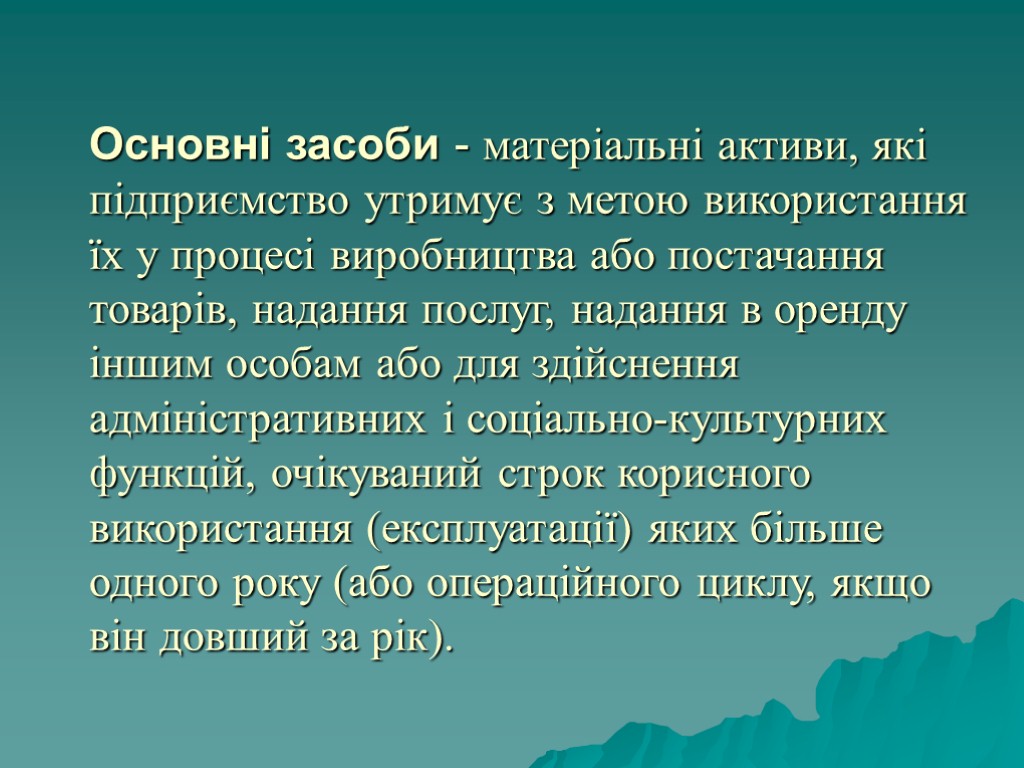 Основні засоби - матеріальні активи, які підприємство утримує з метою використання їх у процесі виробництва або постачання товарів, надання послуг, надання в оренду іншим особам або для здійснення адміністративних і соціально-культурних функцій, очікуваний строк корисного використання (експлуатації) яких більше одного року (або операційного циклу, якщо він довший за рік).